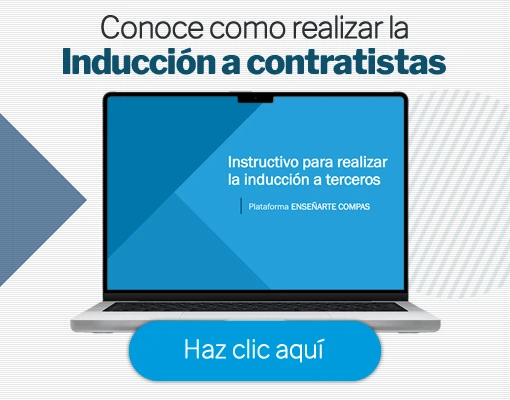 Conoce como realizar la
Inducción a contratistas

Instructivo para realizar la inducción a terceros

Plataforma ENSEÑARTE COMPAS

Haz clic aquí